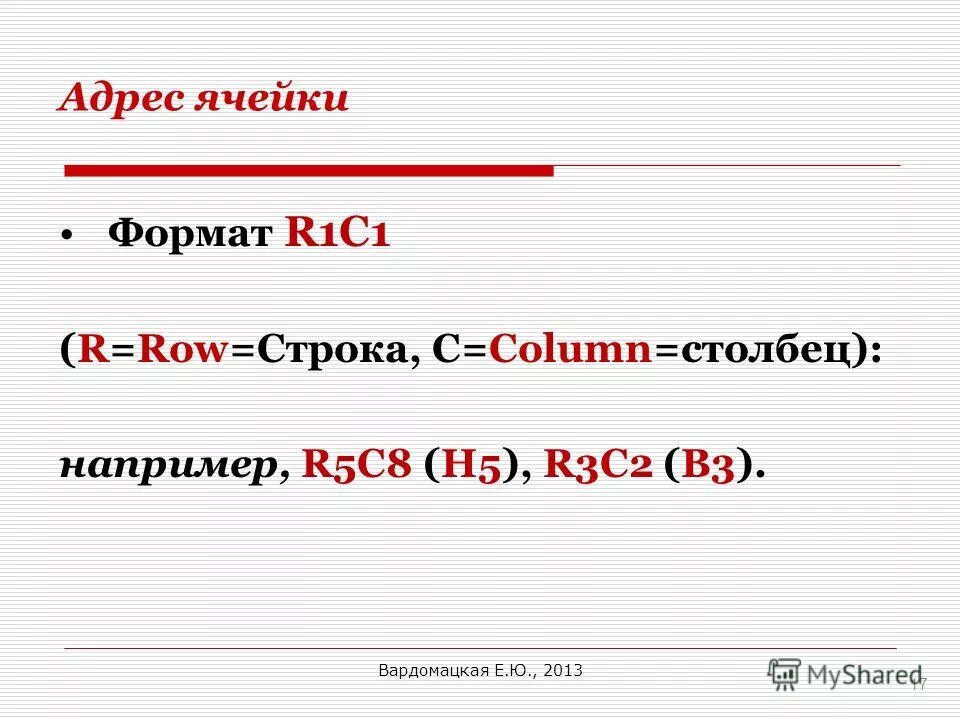 Адрес ячейки

• Формат R1C1

(R=Row=Строка, C=Column=столбец):

например, R5C8 (H5), R3C2 (B3).

Вардомацкая Е.Ю., 2013

MyShared

17